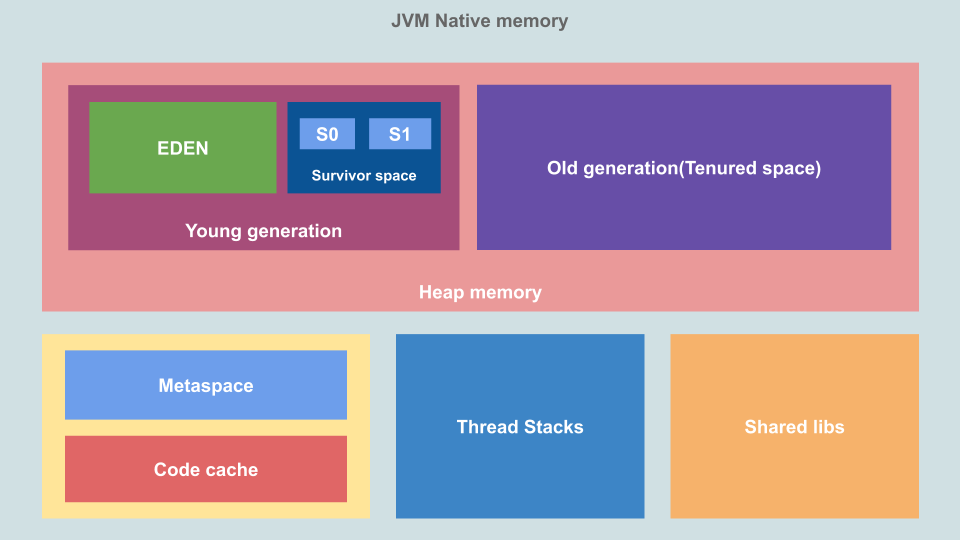 JVM Native memory

EDEN

S0

S1

Survivor space

Young generation

Old generation(Tenured space)

Heap memory

Metaspace

Code cache

Thread Stacks

Shared libs